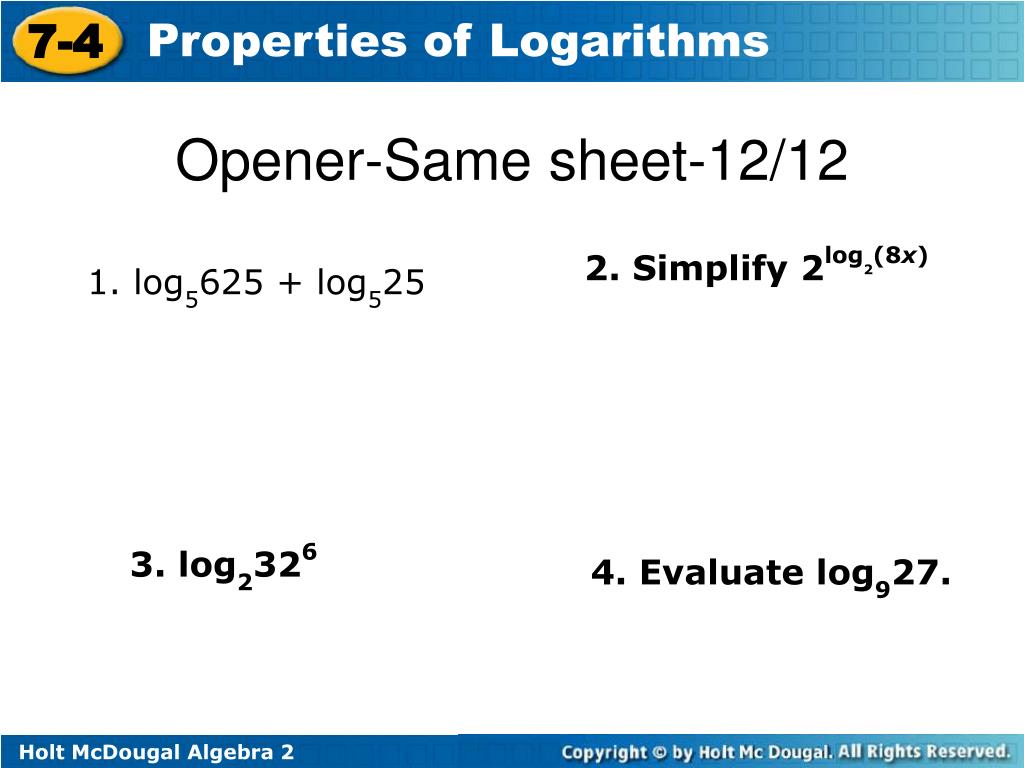 7-4 Properties of Logarithms

Opener-Same sheet-12/12

1. $\log_5 625 + \log_5 25$

2. Simplify $2^{\log_2(8x)}$

3. $\log_2 32^6$

4. Evaluate $\log_9 27$.

Holt McDougal Algebra 2

Copyright © by Holt Mc Dougal. All Rights Reserved.